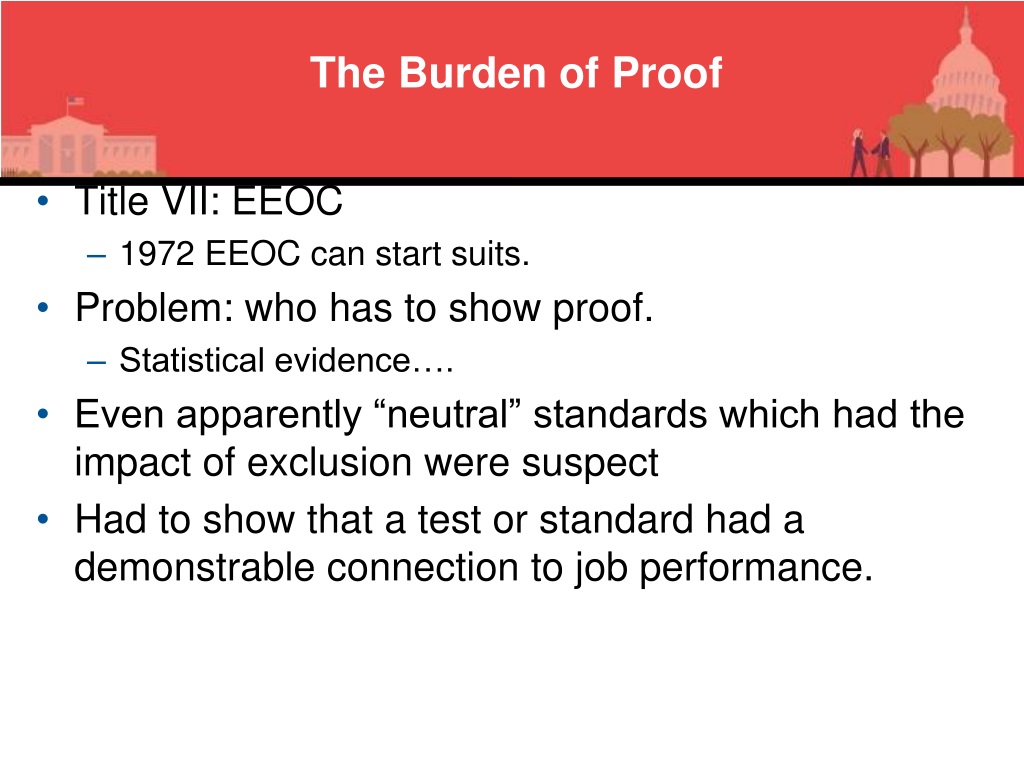 The Burden of Proof

• Title VII: EEOC
– 1972 EEOC can start suits.
• Problem: who has to show proof.
– Statistical evidence….
• Even apparently “neutral” standards which had the impact of exclusion were suspect
• Had to show that a test or standard had a demonstrable connection to job performance.